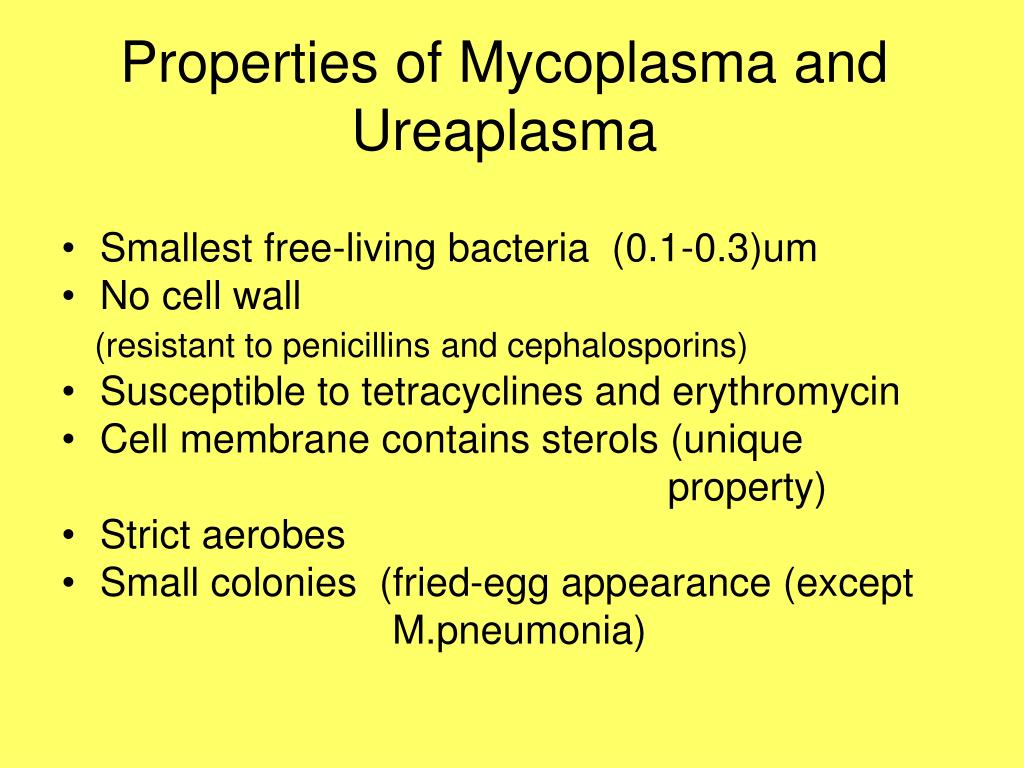 Properties of Mycoplasma and Ureaplasma

• Smallest free-living bacteria (0.1-0.3)um
• No cell wall
(resistant to penicillins and cephalosporins)
• Susceptible to tetracyclines and erythromycin
• Cell membrane contains sterols (unique property)
• Strict aerobes
• Small colonies (fried-egg appearance (except M.pneumonia)